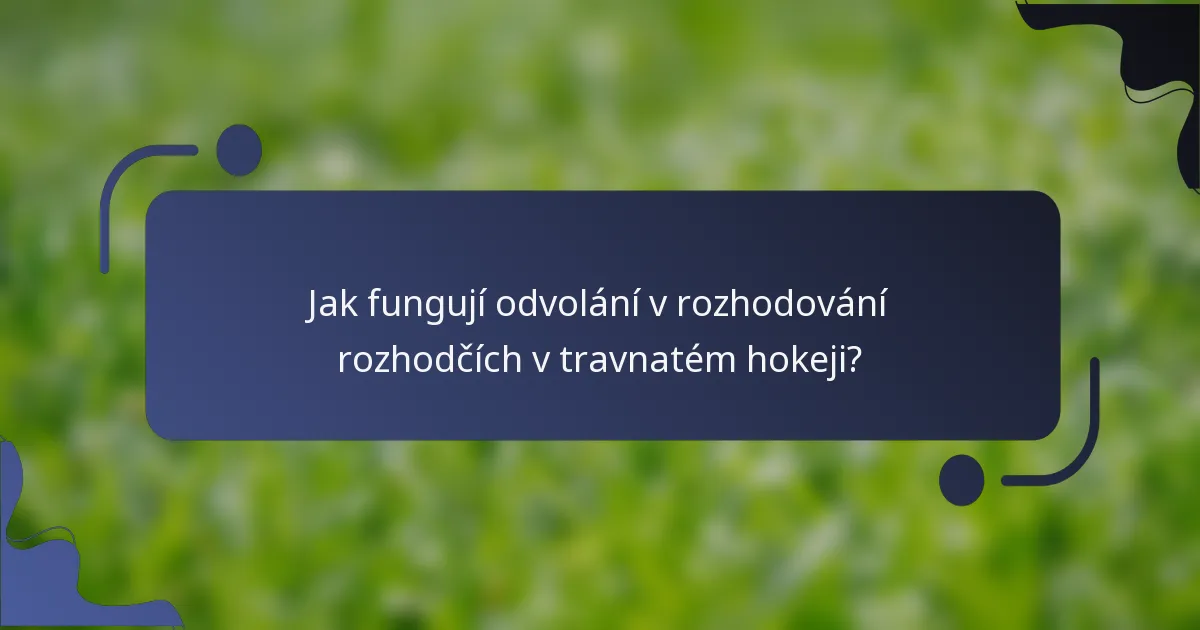 Jak fungují odvolání v rozhodování rozhodčích v travnatém hokeji?